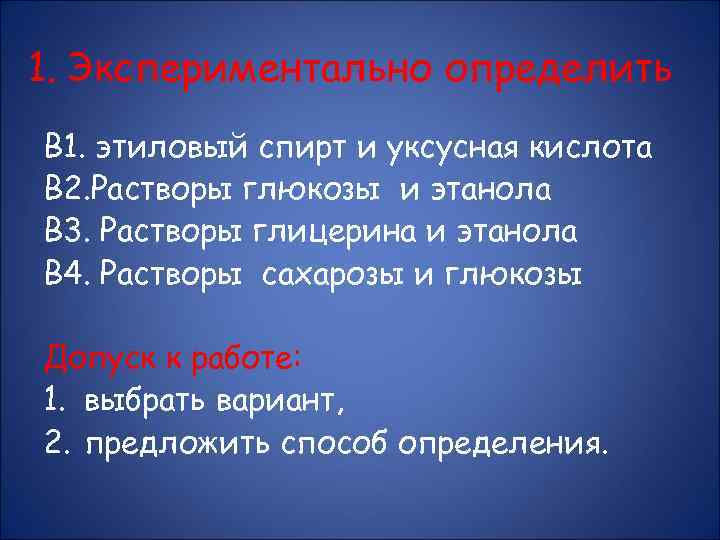 1. Экспериментально определить

В1. этиловый спирт и уксусная кислота
В2.Растворы глюкозы и этанола
В3. Растворы глицерина и этанола
В4. Растворы сахарозы и глюкозы

Допуск к работе:
1. выбрать вариант,
2. предложить способ определения.